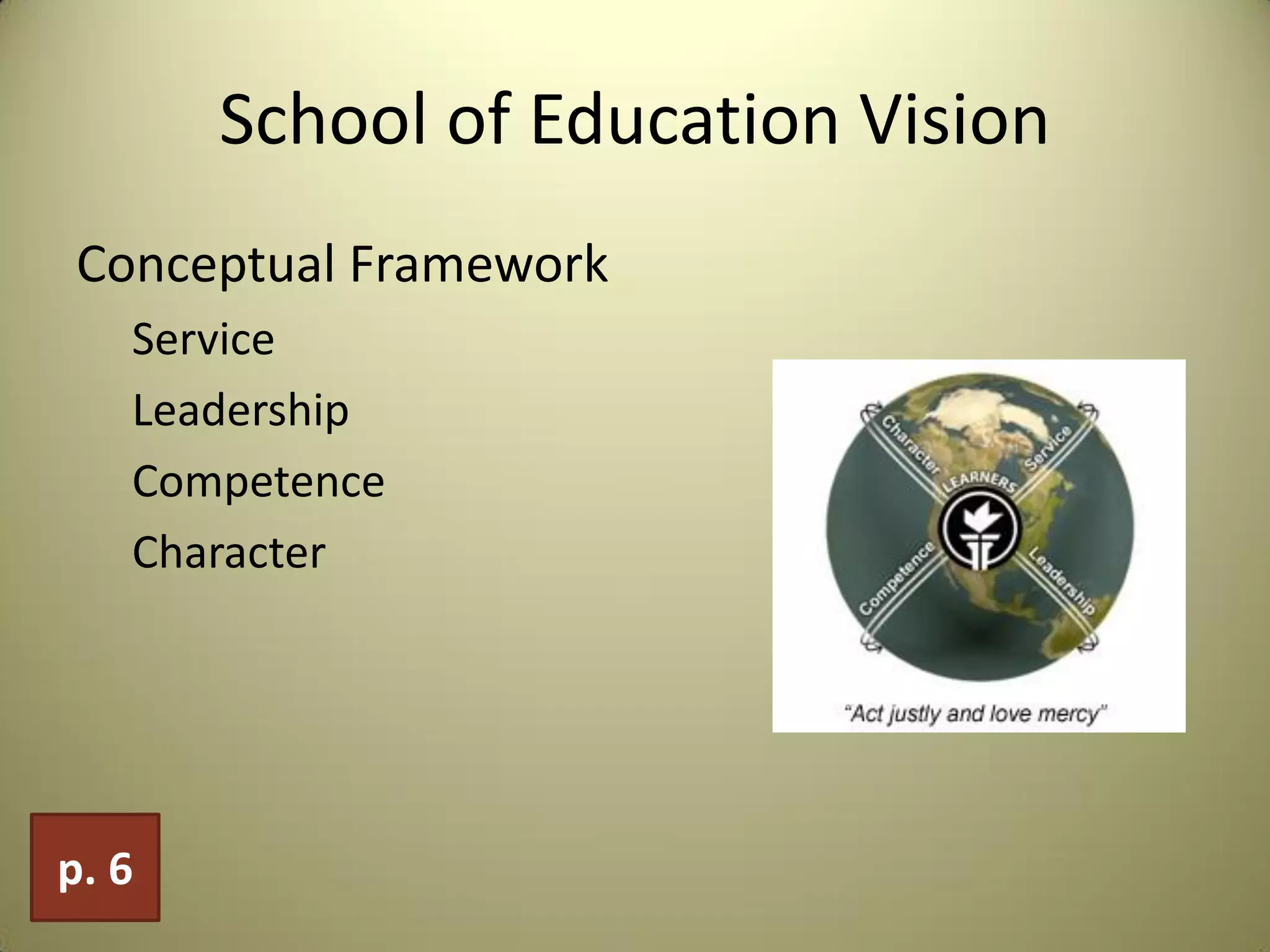 School of Education Vision

Conceptual Framework

Service

Leadership

Competence

Character

Character

Service

LEARNERS

Competence

Leadership

"Act justly and love mercy"

p. 6